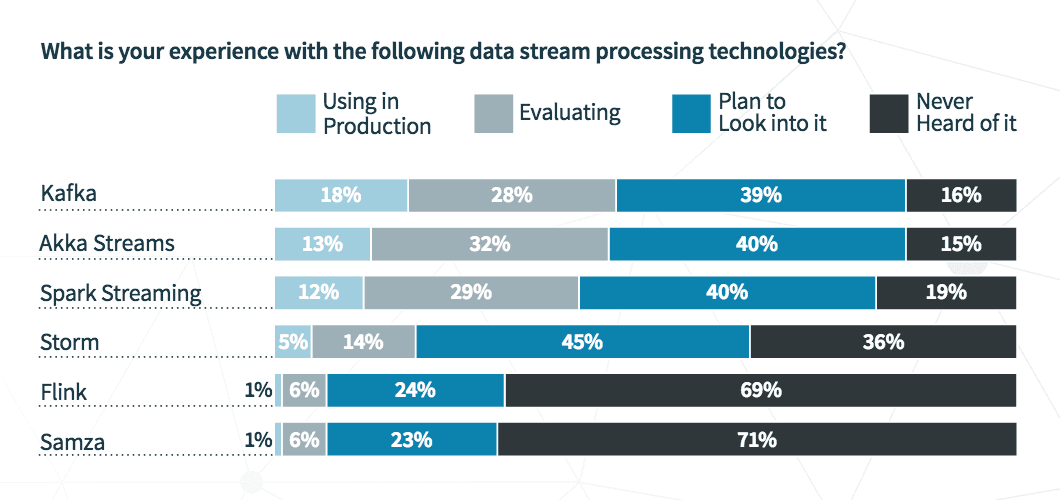 What is your experience with the following data stream processing technologies?

| | Using in Production | Evaluating | Plan to Look into it | Never Heard of it |
|---|---|---|---|---|
| Kafka | 18% | 28% | 39% | 16% |
| Akka Streams | 13% | 32% | 40% | 15% |
| Spark Streaming | 12% | 29% | 40% | 19% |
| Storm | 5% | 14% | 45% | 36% |
| Flink | 1% | 6% | 24% | 69% |
| Samza | 1% | 6% | 23% | 71% |